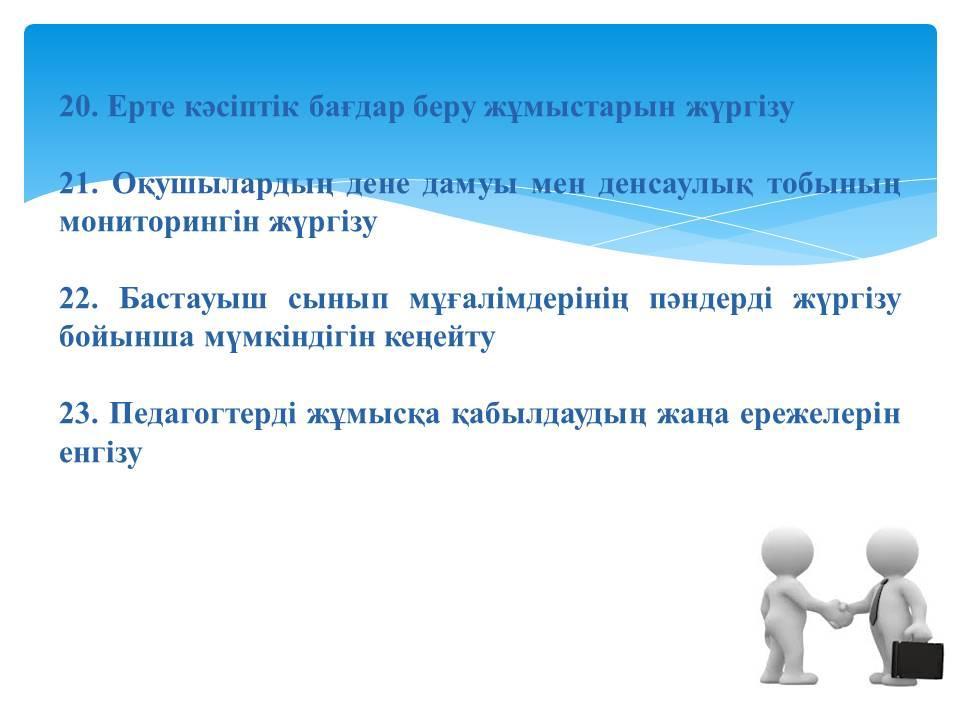 20. Ерте кәсіптік бағдар беру жұмыстарын жүргізу

21. Оқушылардың дене дамуы мен денсаулық тобының мониторингін жүргізу

22. Бастауыш сынып мұғалімдерінің пәндерді жүргізу бойынша мүмкіндігін кеңейту

23. Педагогтерді жұмысқа қабылдаудың жаңа ережелерін енгізу